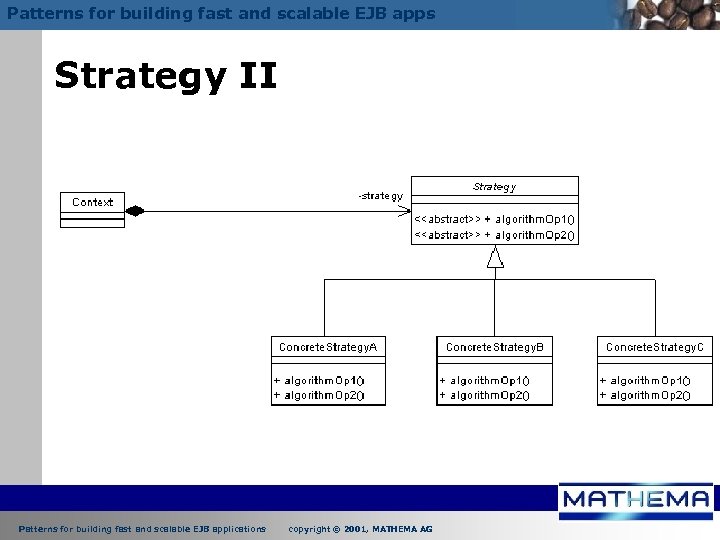 Patterns for building fast and scalable EJB apps

Strategy II

Context

-strategy

Strategy

<<abstract>> + algorithmOp1()
<<abstract>> + algorithmOp2()

ConcreteStrategyA

+ algorithmOp1()
+ algorithmOp2()

ConcreteStrategyB

+ algorithmOp1()
+ algorithmOp2()

ConcreteStrategyC

+ algorithmOp1()
+ algorithmOp2()

MATHEMA

Patterns for building fast and scalable EJB applications copyright © 2001, MATHEMA AG